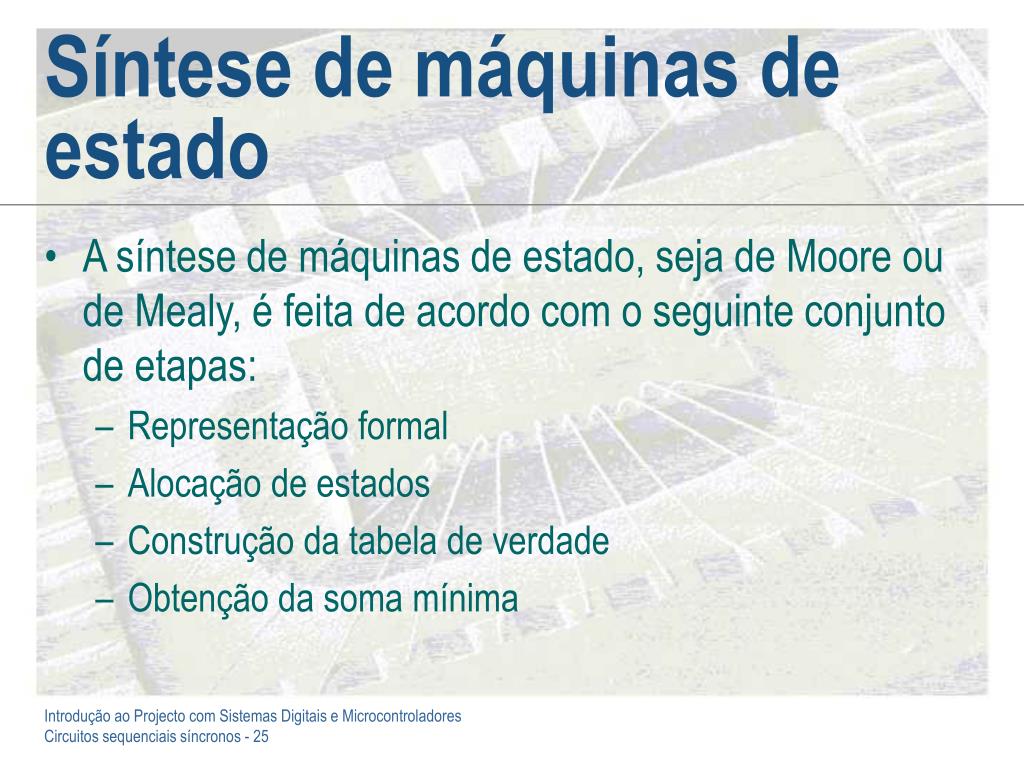 Síntese de máquinas de estado

• A síntese de máquinas de estado, seja de Moore ou de Mealy, é feita de acordo com o seguinte conjunto de etapas:
– Representação formal
– Alocação de estados
– Construção da tabela de verdade
– Obtenção da soma mínima

Introdução ao Projecto com Sistemas Digitais e Microcontroladores
Circuitos sequenciais síncronos - 25